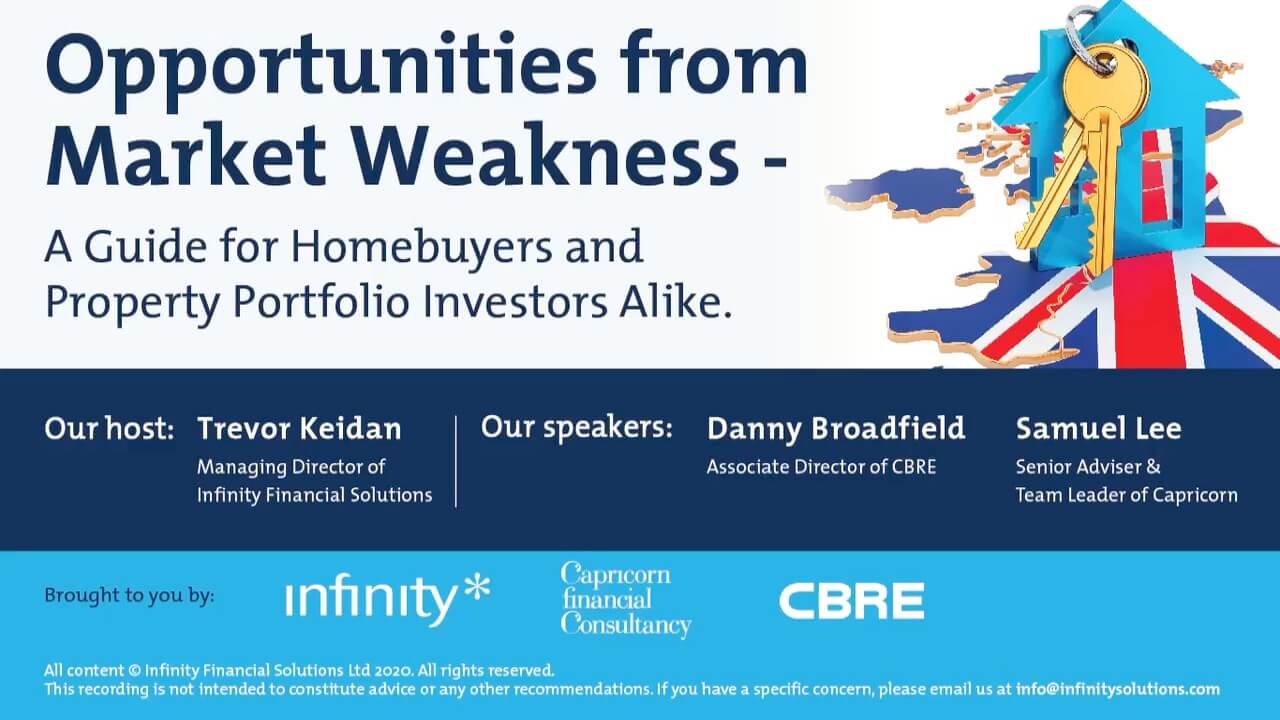 Opportunities from Market Weakness -

A Guide for Homebuyers and Property Portfolio Investors Alike.

Our host: Trevor Keidan
Managing Director of Infinity Financial Solutions

Our speakers: Danny Broadfield
Associate Director of CBRE

Samuel Lee
Senior Adviser & Team Leader of Capricorn

Brought to you by: infinity* Capricorn financial Consultancy CBRE

All content © Infinity Financial Solutions Ltd 2020. All rights reserved.
This recording is not intended to constitute advice or any other recommendations. If you have a specific concern, please email us at info@infinitysolutions.com